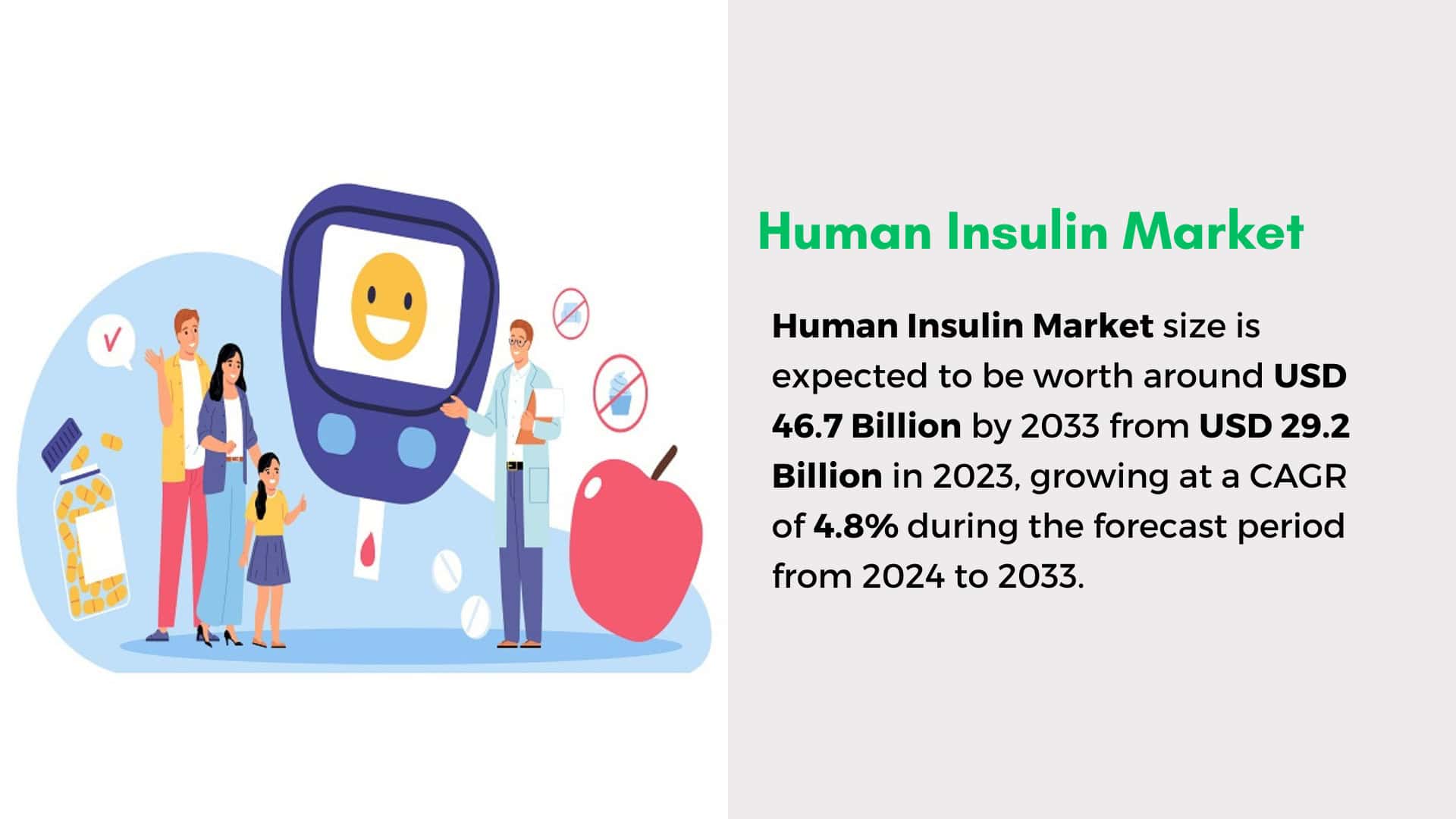 Human Insulin Market

Human Insulin Market size is expected to be worth around USD 46.7 Billion by 2033 from USD 29.2 Billion in 2023, growing at a CAGR of 4.8% during the forecast period from 2024 to 2033.